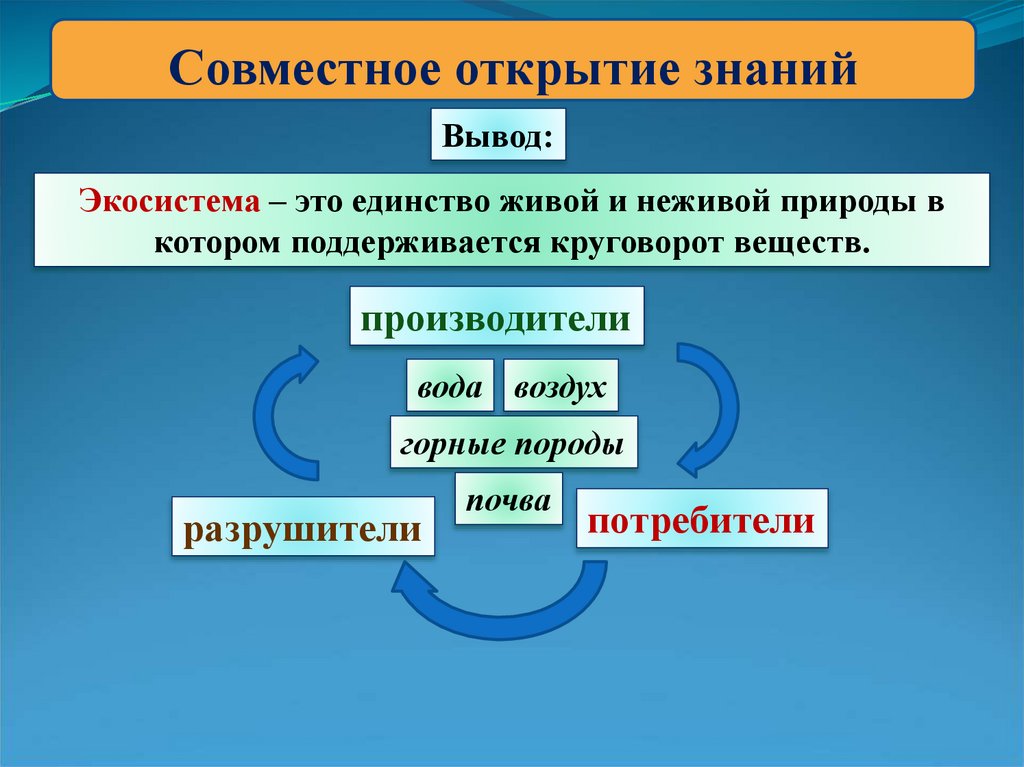 Совместное открытие знаний

Вывод:

Экосистема – это единство живой и неживой природы в котором поддерживается круговорот веществ.

производители

вода

воздух

горные породы

почва

разрушители

потребители